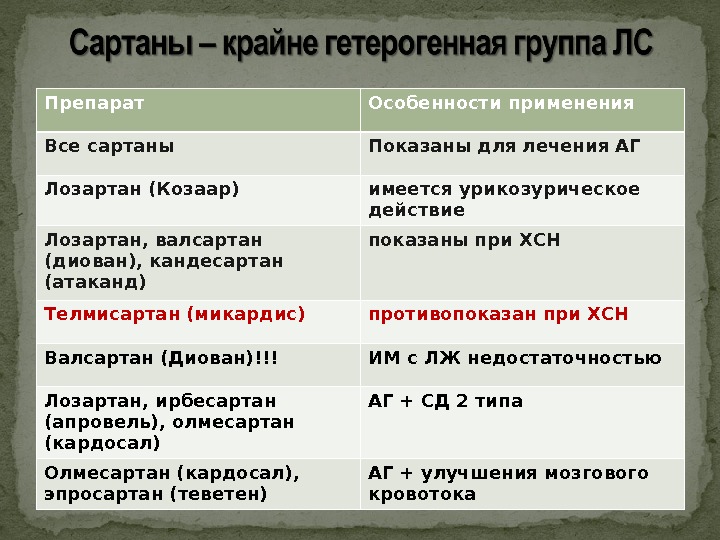 Сартаны – крайне гетерогенная группа ЛС

| Препарат | Особенности применения |
|---|---|
| Все сартаны | Показаны для лечения АГ |
| Лозартан (Козаар) | имеется урикозурическое действие |
| Лозартан, валсартан (диован), кандесартан (атаканд) | показаны при ХСН |
| Телмисартан (микардис) | противопоказан при ХСН |
| Валсартан (Диован)!!! | ИМ с ЛЖ недостаточностью |
| Лозартан, ирбесартан (апровель), олмесартан (кардосал) | АГ + СД 2 типа |
| Олмесартан (кардосал), эпросартан (теветен) | АГ + улучшения мозгового кровотока |